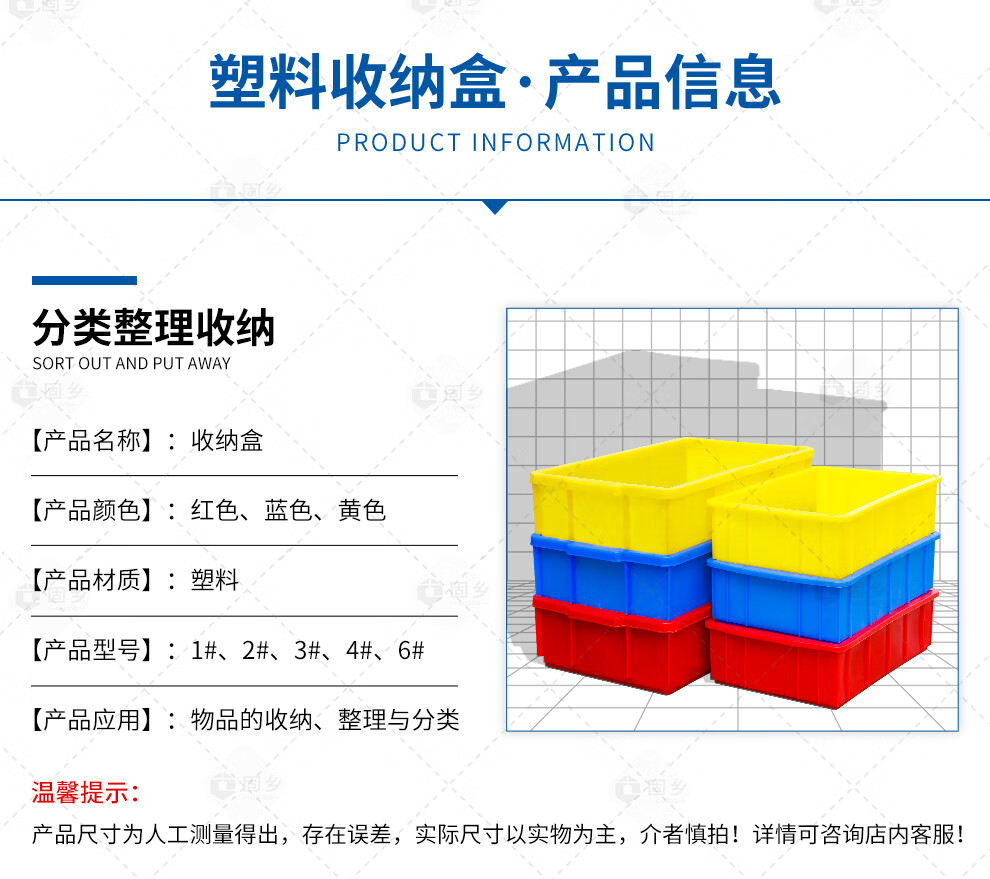 塑料收纳盒·产品信息

PRODUCT INFORMATION

分类整理收纳

SORT OUT AND PUT AWAY

【产品名称】：收纳盒

【产品颜色】：红色、蓝色、黄色

【产品材质】：塑料

【产品型号】：1#、2#、3#、4#、6#

【产品应用】：物品的收纳、整理与分类

温馨提示：

产品尺寸为人工测量得出，存在误差，实际尺寸以实物为主，介者慎拍！详情可咨询店内客服！